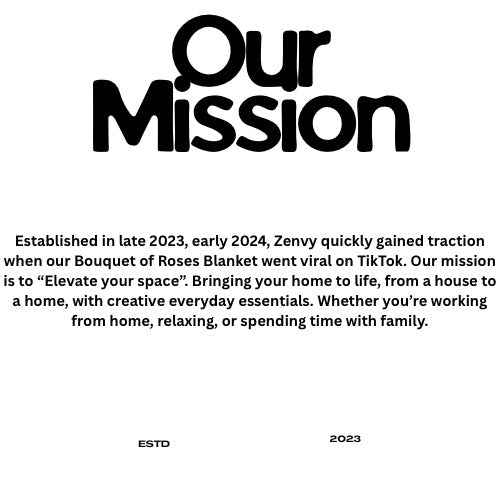 Our Mission

Established in late 2023, early 2024, Zenvy quickly gained traction when our Bouquet of Roses Blanket went viral on TikTok. Our mission is to “Elevate your space”. Bringing your home to life, from a house to a home, with creative everyday essentials. Whether you’re working from home, relaxing, or spending time with family.

ESTD

2023